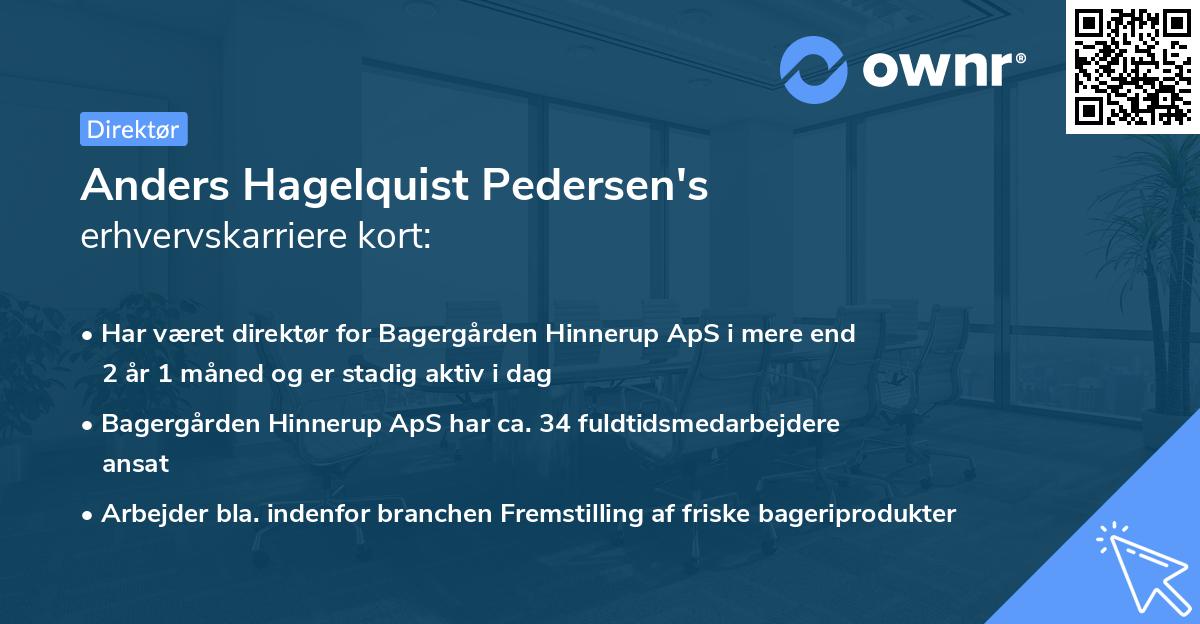 ownr®

Direktør

Anders Hagelquist Pedersen's erhvervskarriere kort:

• Har været direktør for Bagergården Hinnerup ApS i mere end 2 år 1 måned og er stadig aktiv i dag

• Bagergården Hinnerup ApS har ca. 34 fuldtidsmedarbejdere ansat

• Arbejder bla. indenfor branchen Fremstilling af friske bageriprodukter